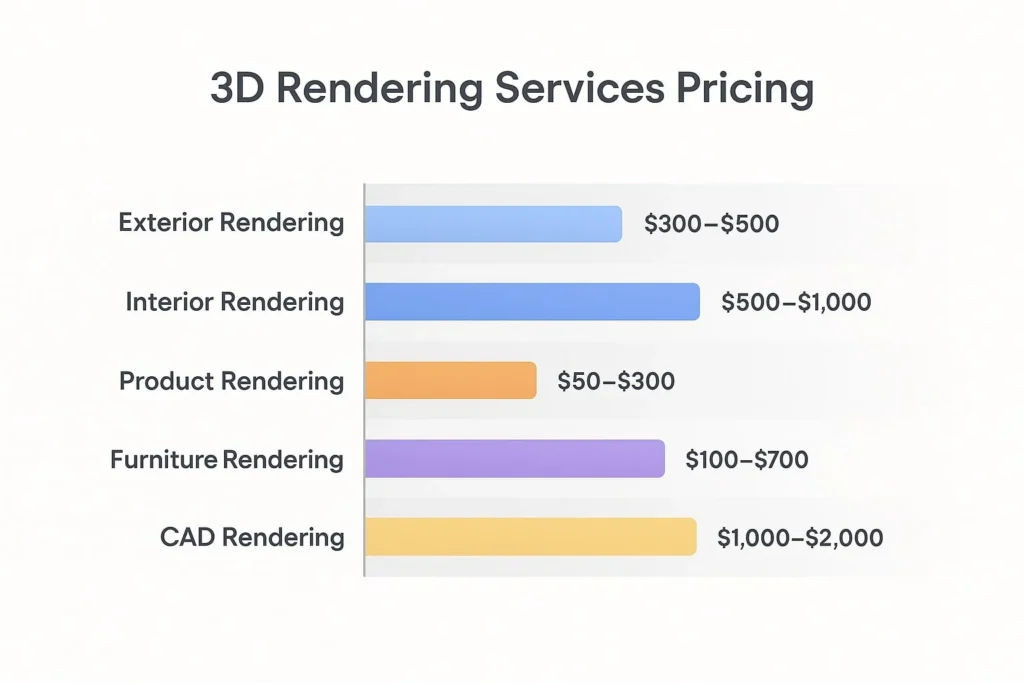 3D Rendering Services Pricing

Exterior Rendering $300–$500

Interior Rendering $500–$1,000

Product Rendering $50–$300

Furniture Rendering $100–$700

CAD Rendering $1,000–$2,000